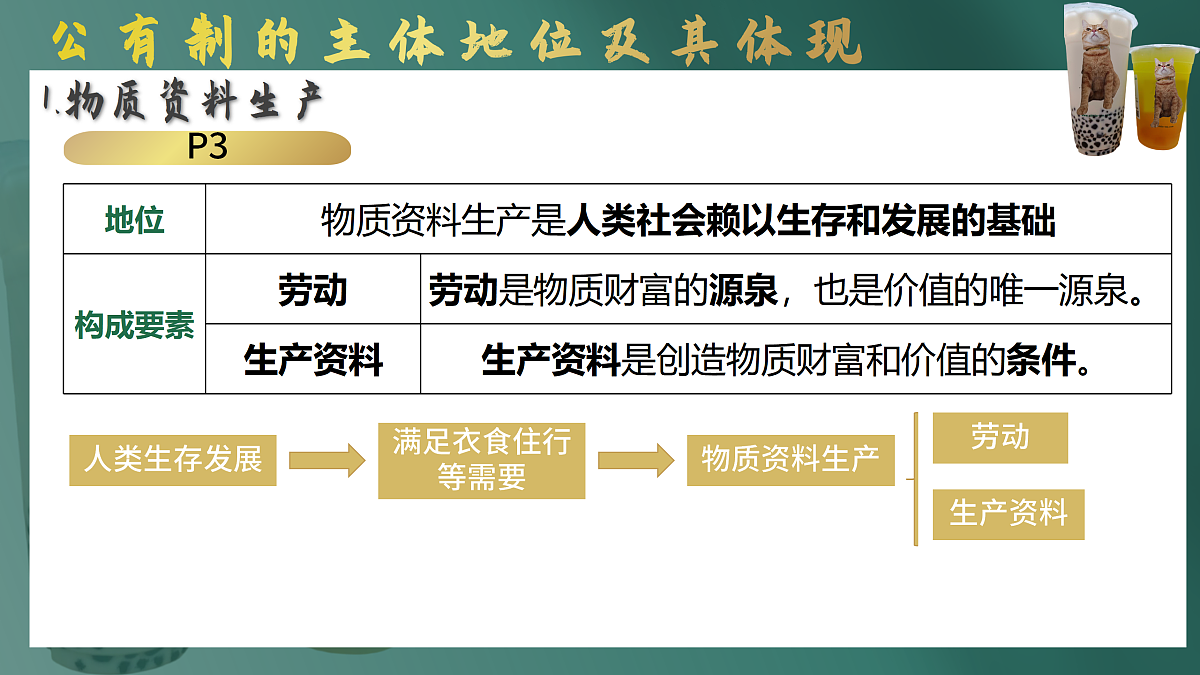 公有制的主体地位及其体现

1.物质资料生产

P3

| 地位 | 物质资料生产是人类社会赖以生存和发展的基础 | |
|---|---|---|
| 构成要素 | 劳动 | 劳动是物质财富的源泉，也是价值的唯一源泉。 |
| | 生产资料 | 生产资料是创造物质财富和价值的条件。 |

人类生存发展

满足衣食住行等需要

物质资料生产

劳动

生产资料